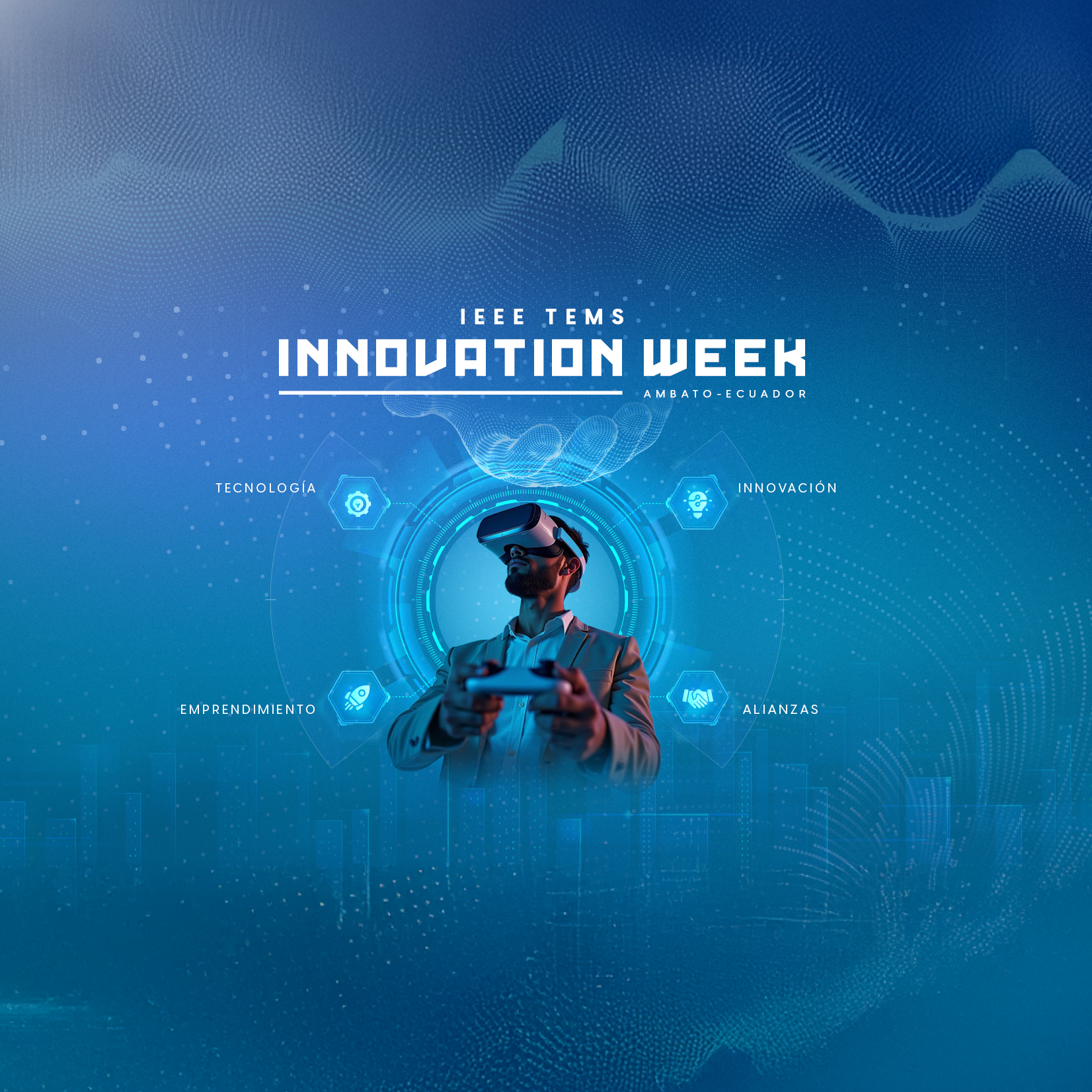 IEEE TEMS
INNOVATION WEEK
AMBATO-ECUADOR

TECNOLOGÍA

INNOVACIÓN

EMPRENDIMIENTO

ALIANZAS